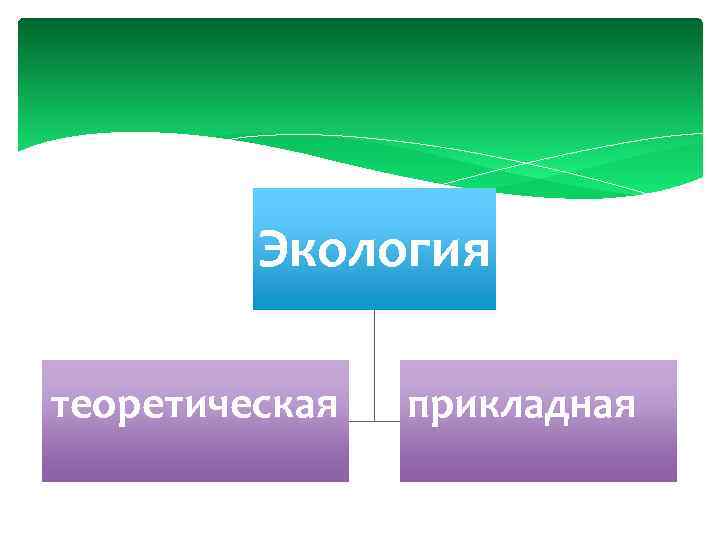 Экология

теоретическая

прикладная